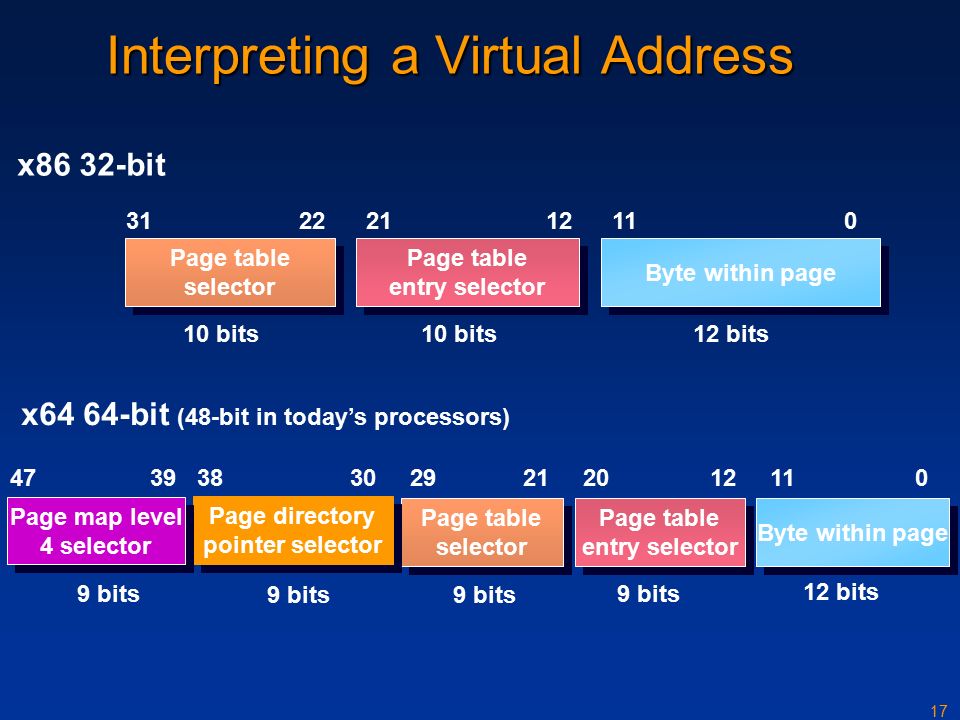 Interpreting a Virtual Address

x86 32-bit

31 22 21 12 11 0

Page table selector

Page table entry selector

Byte within page

10 bits 10 bits 12 bits

x64 64-bit (48-bit in today's processors)

47 39 38 30 29 21 20 12 11 0

Page map level 4 selector

Page directory pointer selector

Page table selector

Page table entry selector

Byte within page

9 bits 9 bits 9 bits 9 bits 12 bits

17